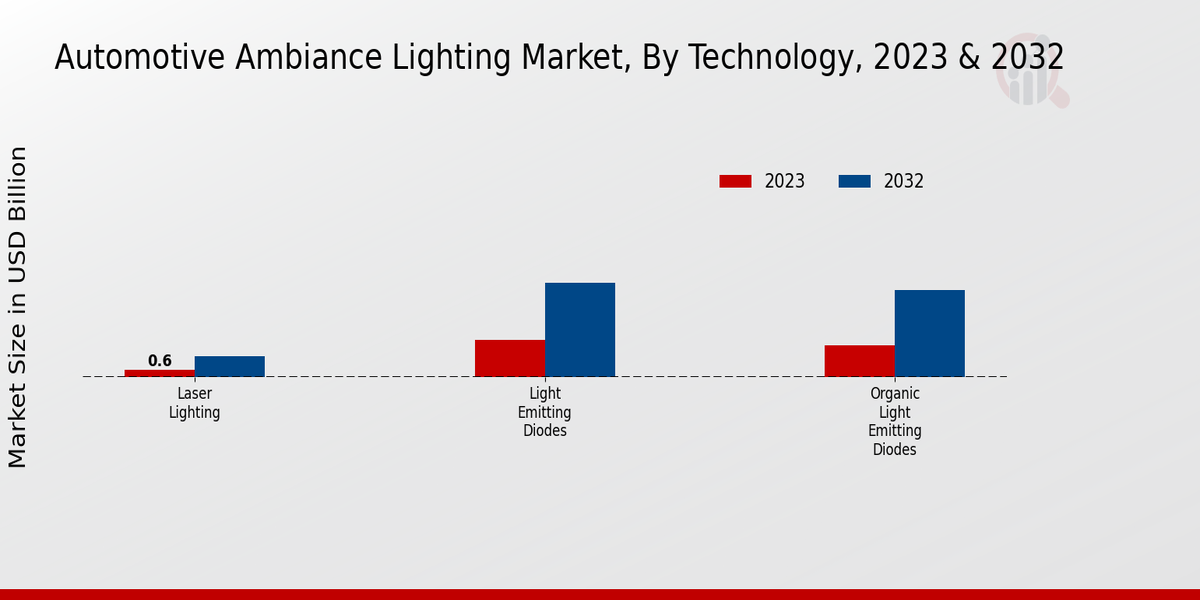 Automotive Ambiance Lighting Market, By Technology, 2023 & 2032

Market Size in USD Billion

2023
2032

0.6

Laser Lighting

Light Emitting Diodes

Organic Light Emitting Diodes